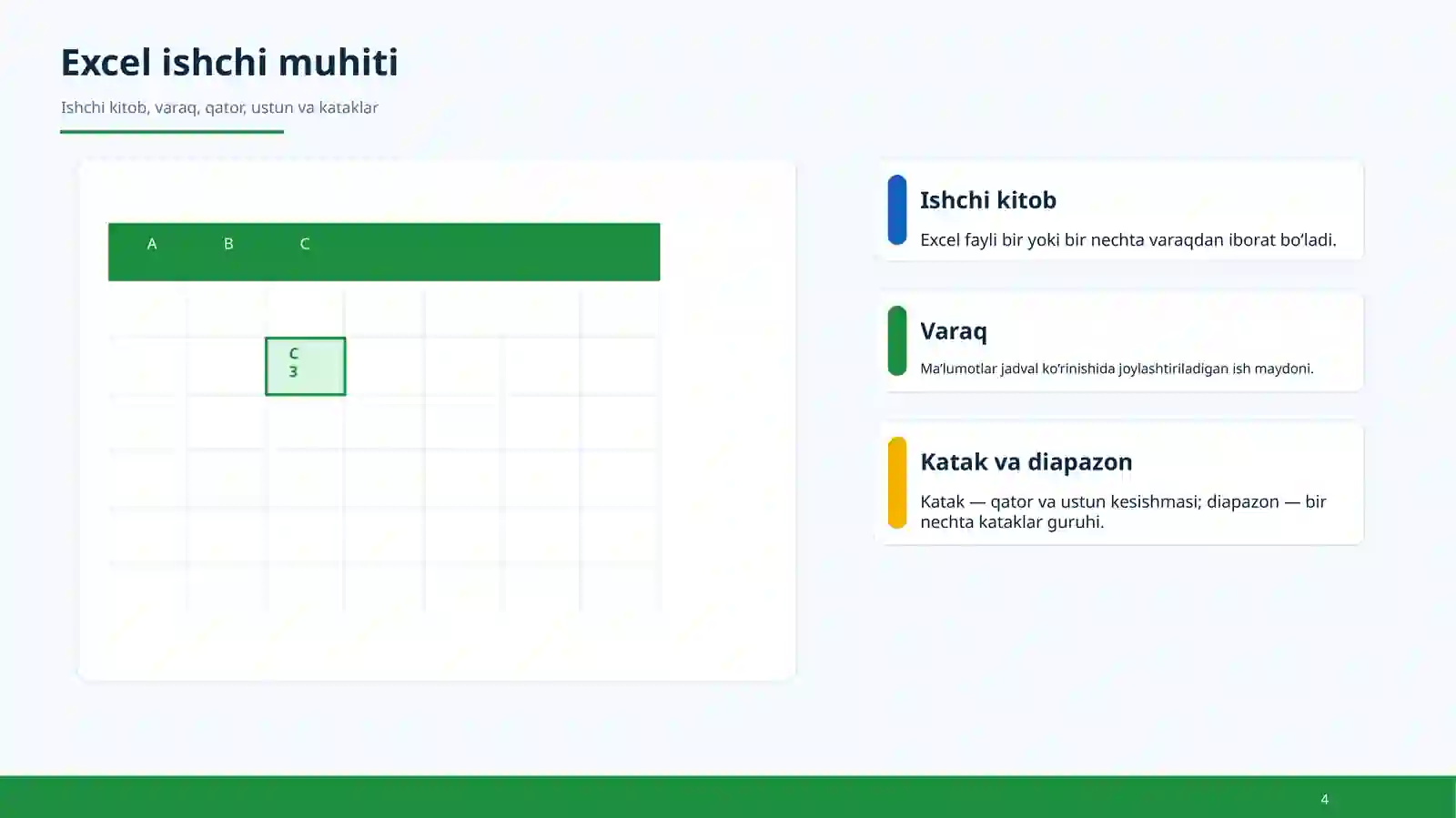 Excel ishchi muhiti

Ishchi kitob, varaq, qator, ustun va kataklar

A B C

C
3

Ishchi kitob

Excel fayli bir yoki bir nechta varaqdan iborat bo'ladi.

Varaq

Ma'lumotlar jadval ko'rinishida joylashtiriladigan ish maydoni.

Katak va diapazon

Katak — qator va ustun kesishmasi; diapazon — bir nechta kataklar guruhi.

4